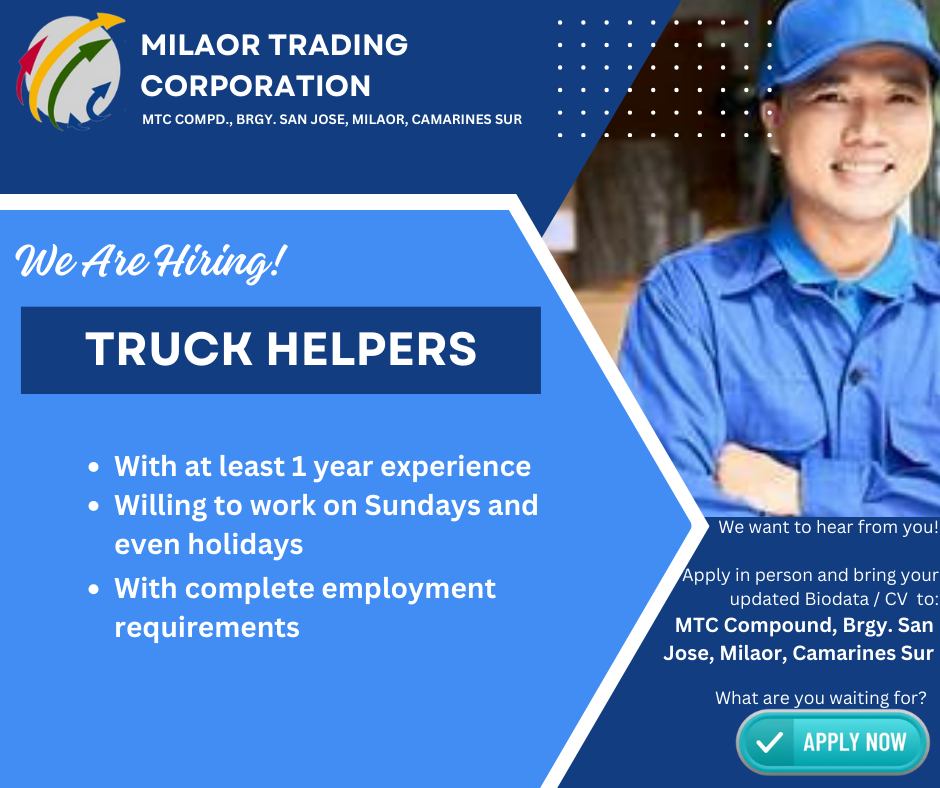 MILAOR TRADING CORPORATION
MTC COMPD., BRGY. SAN JOSE, MILAOR, CAMARINES SUR

We Are Hiring!

TRUCK HELPERS

- With at least 1 year experience
- Willing to work on Sundays and even holidays
- With complete employment requirements

We want to hear from you!

Apply in person and bring your updated Biodata / CV to:
MTC Compound, Brgy. San Jose, Milaor, Camarines Sur

What are you waiting for?

APPLY NOW